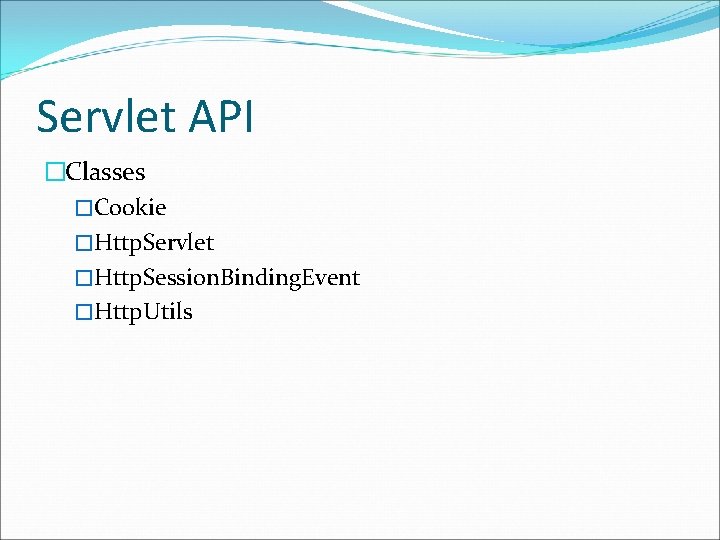 Servlet API

□Classes

□Cookie

□HttpServlet

□HttpSessionBindingEvent

□HttpUtils